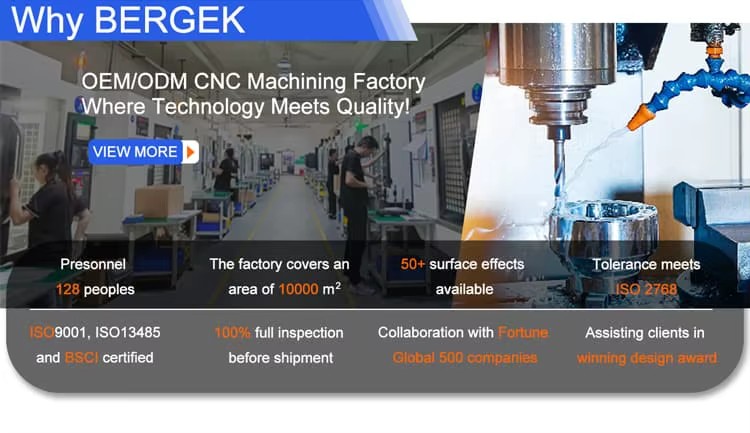 Why BERGEK

OEM/ODM CNC Machining Factory Where Technology Meets Quality!

VIEW MORE

Presonnel 128 peoples

The factory covers an area of 10000 $m^2$

50+ surface effects available

Tolerance meets ISO 2768

ISO9001, ISO13485 and BSCI certified

100% full inspection before shipment

Collaboration with Fortune Global 500 companies

Assisting clients in winning design award